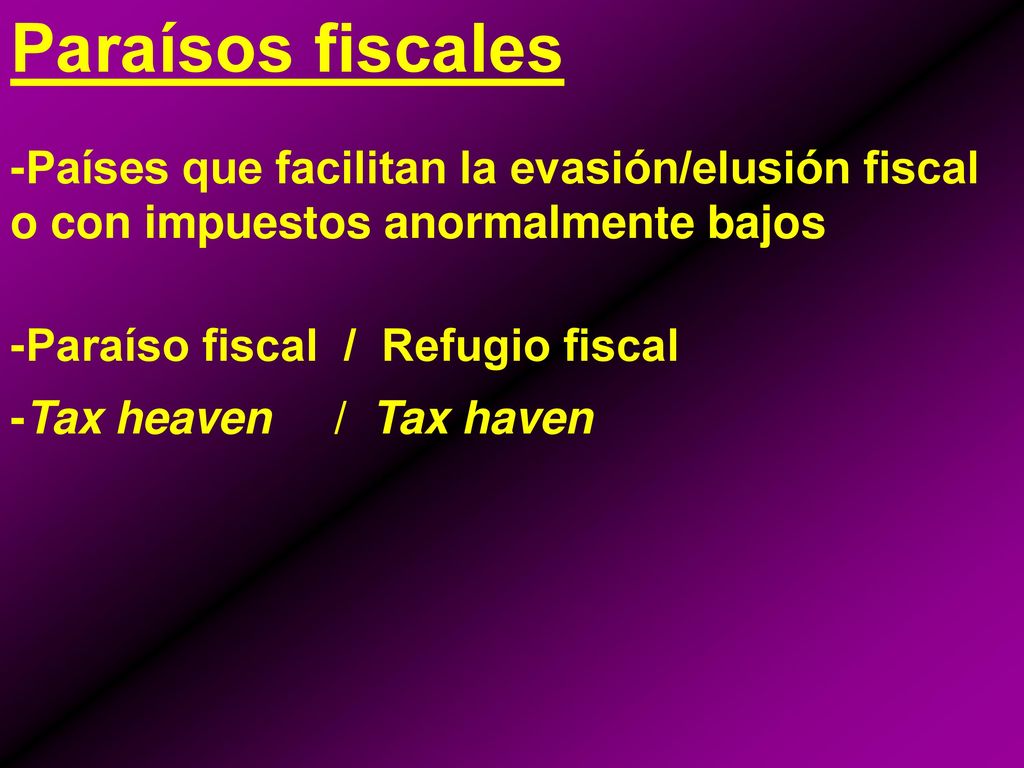 Paraísos fiscales

-Países que facilitan la evasión/elusión fiscal o con impuestos anormalmente bajos

-Paraíso fiscal / Refugio fiscal

-Tax heaven / Tax haven